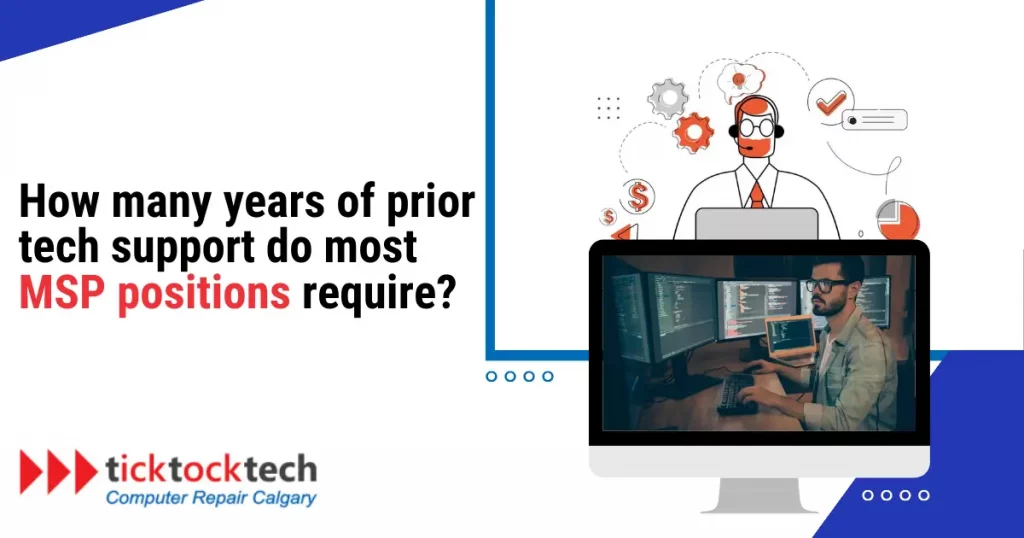 How many years of prior tech support do most MSP positions require?

ticktocktech
Computer Repair Calgary